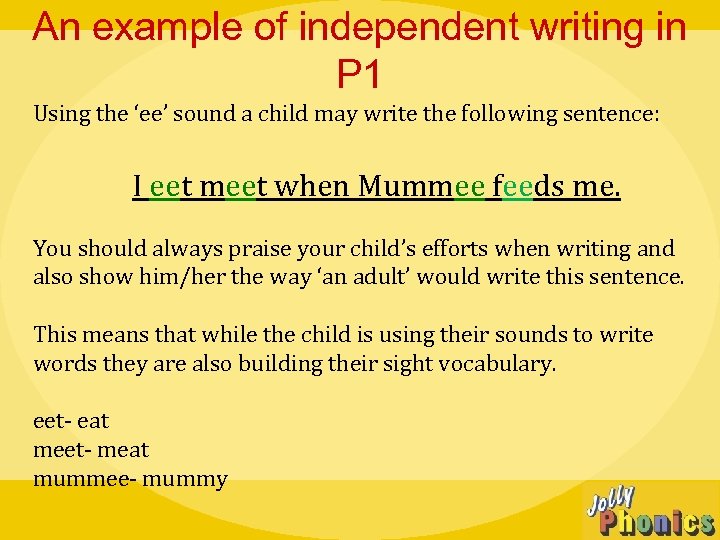 An example of independent writing in P1

Using the ‘ee’ sound a child may write the following sentence:

I eet meet when Mummee feeds me.

You should always praise your child’s efforts when writing and also show him/her the way ‘an adult’ would write this sentence.

This means that while the child is using their sounds to write words they are also building their sight vocabulary.

eet- eat
meet- meat
mummee- mummy

Jolly Phonics